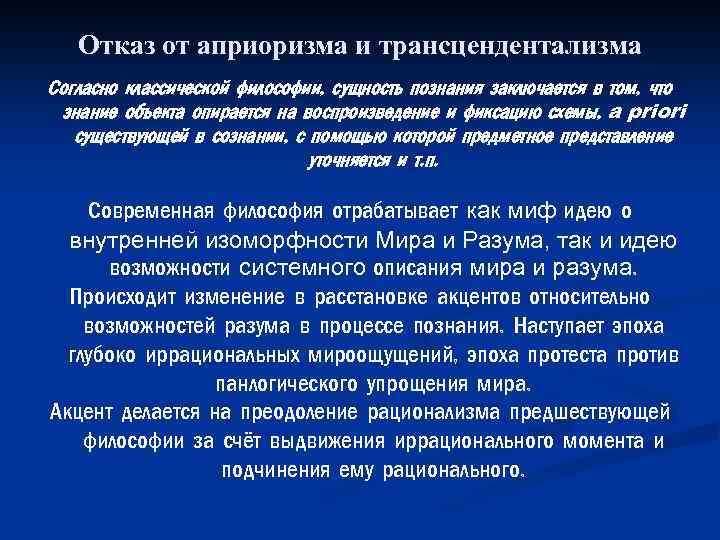 Отказ от априоризма и трансцендентализма

Согласно классической философии, сущность познания заключается в том, что знание объекта опирается на воспроизведение и фиксацию схемы, a priori существующей в сознании, с помощью которой предметное представление уточняется и т.п.

Современная философия отрабатывает как миф идею о внутренней изоморфности Мира и Разума, так и идею возможности системного описания мира и разума.

Происходит изменение в расстановке акцентов относительно возможностей разума в процессе познания. Наступает эпоха глубоко иррациональных мироощущений, эпоха протеста против панлогического упрощения мира.

Акцент делается на преодоление рационализма предшествующей философии за счёт выдвижения иррационального момента и подчинения ему рационального.